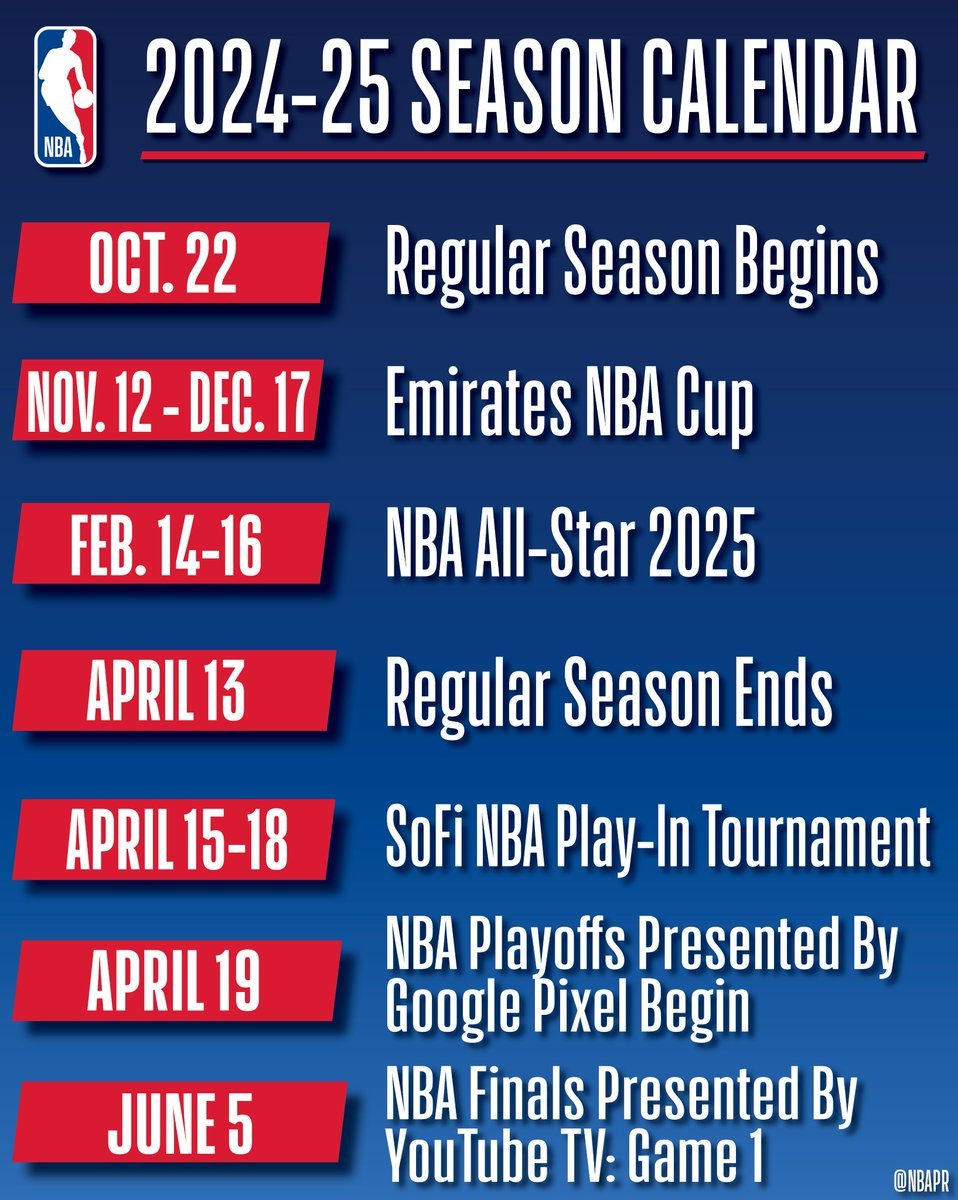 NBA

2024-25 SEASON CALENDAR

OCT. 22 Regular Season Begins

NOV. 12 - DEC. 17 Emirates NBA Cup

FEB. 14-16 NBA All-Star 2025

APRIL 13 Regular Season Ends

APRIL 15-18 SoFi NBA Play-In Tournament

APRIL 19 NBA Playoffs Presented By Google Pixel Begin

JUNE 5 NBA Finals Presented By YouTube TV: Game 1

@NBAPR